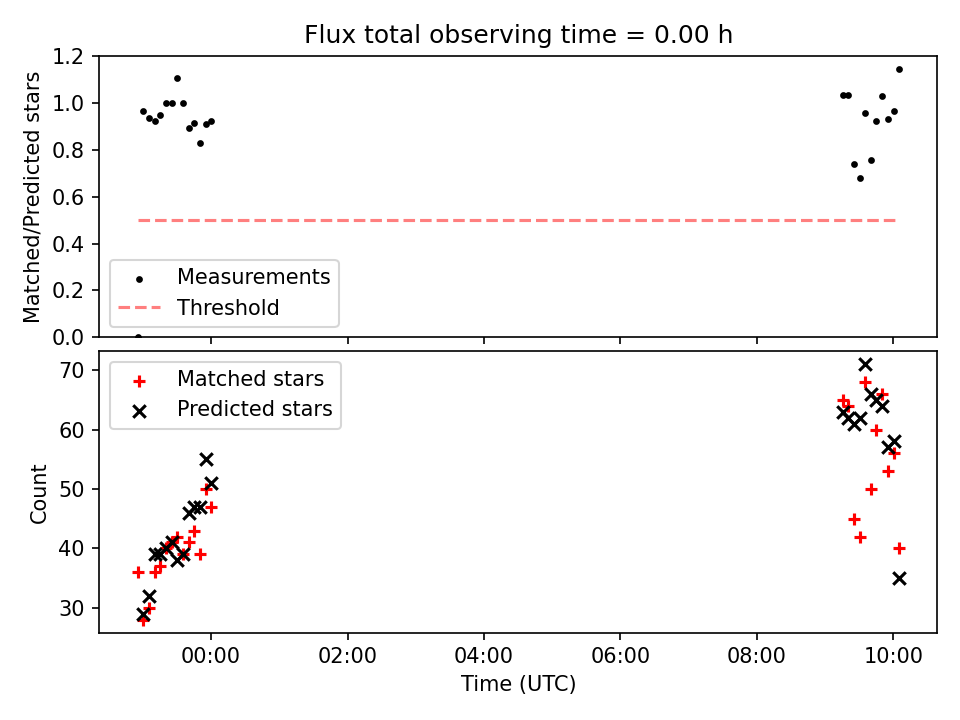 Flux total observing time = 0.00 h

Matched/Predicted stars

1.2
1.0
0.8
0.6
0.4
0.2
0.0

Measurements
Threshold

Count

70
60
50
40
30

Matched stars
Predicted stars

00:00
02:00
04:00
06:00
08:00
10:00

Time (UTC)